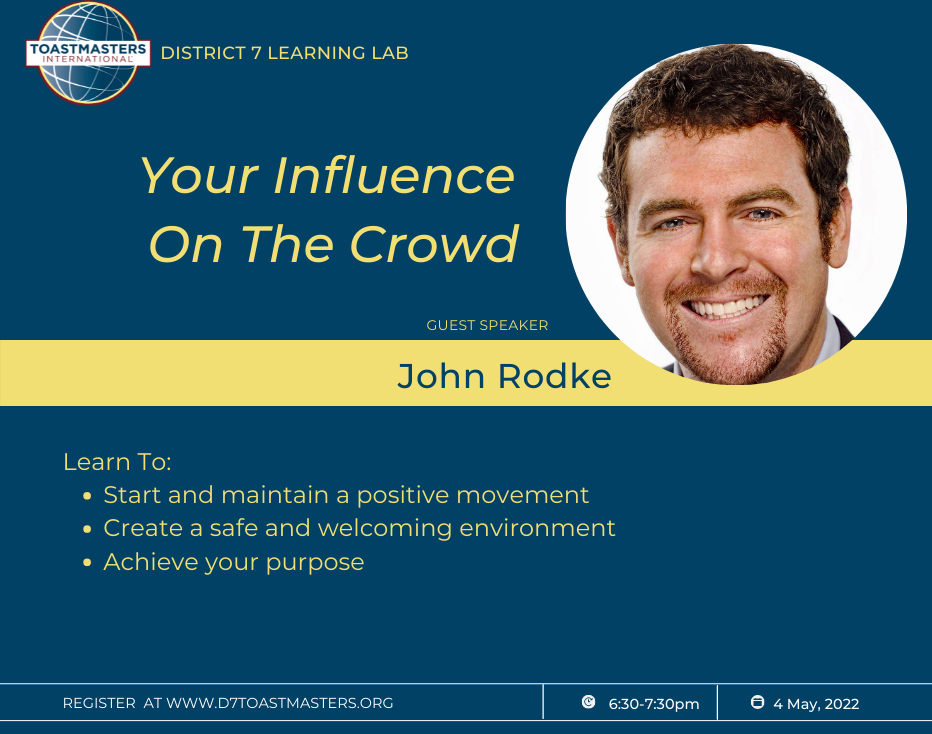 TOASTMASTERS INTERNATIONAL

DISTRICT 7 LEARNING LAB

Your Influence On The Crowd

GUEST SPEAKER

John Rodke

Learn To:
• Start and maintain a positive movement
• Create a safe and welcoming environment
• Achieve your purpose

REGISTER AT WWW.D7TOASTMASTERS.ORG

6:30-7:30pm

4 May, 2022